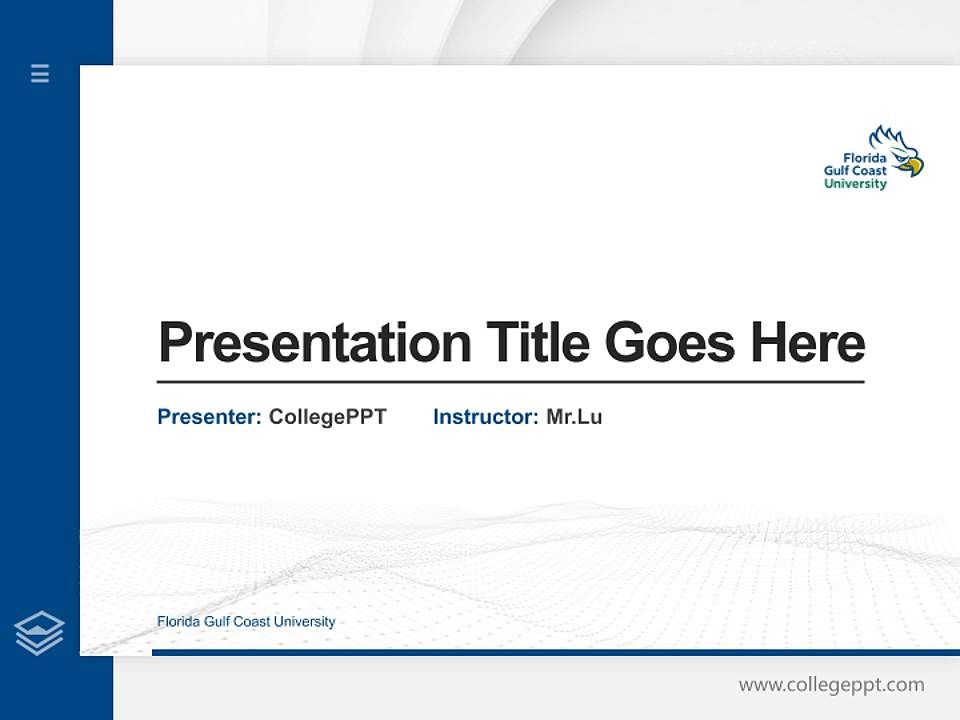 Florida
Gulf Coast
University

Presentation Title Goes Here

Presenter: CollegePPT Instructor: Mr.Lu

Florida Gulf Coast University

www.collegeppt.com